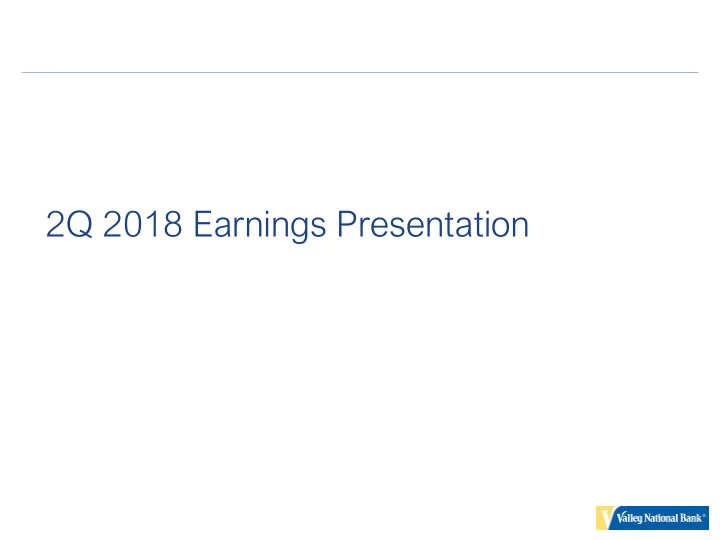 2Q 2018 Earnings Presentation

Valley National Bank®